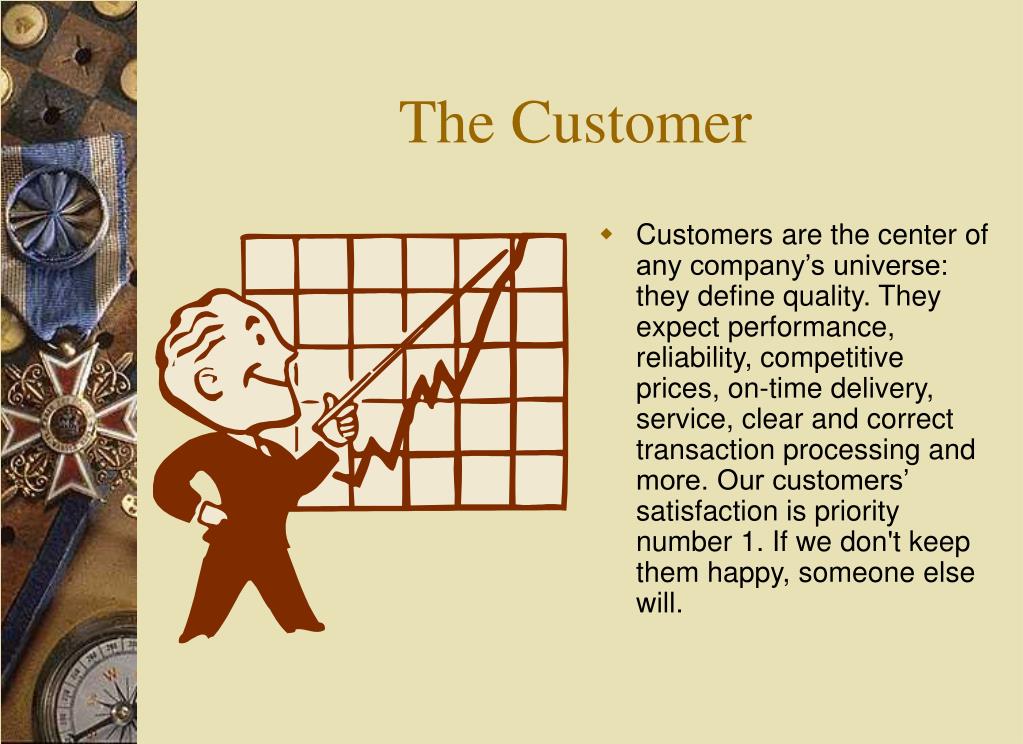 The Customer

Customers are the center of any company’s universe: they define quality. They expect performance, reliability, competitive prices, on-time delivery, service, clear and correct transaction processing and more. Our customers’ satisfaction is priority number 1. If we don't keep them happy, someone else will.